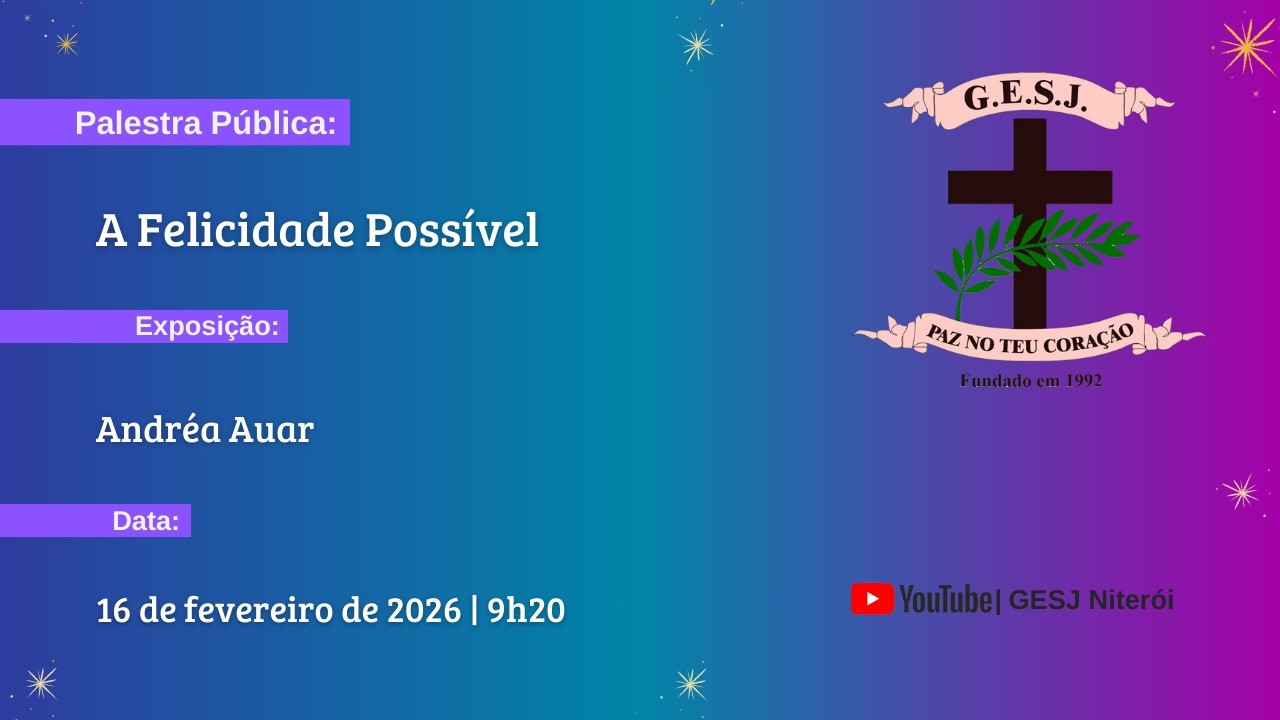 Palestra Pública:

A Felicidade Possível

Exposição:

Andréa Auar

Data:

16 de fevereiro de 2026 | 9h20

G.E.S.J.

PAZ NO TEU CORAÇÃO

Fundado em 1992

YouTube | GESJ Niterói